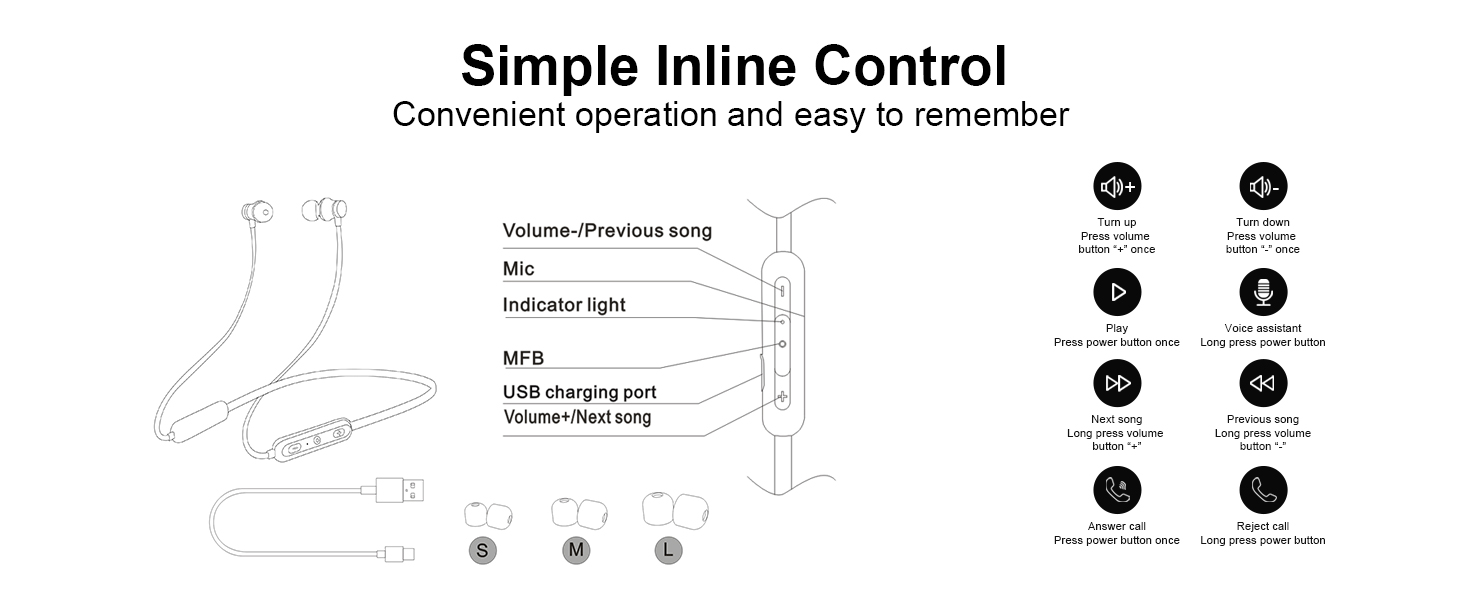 Simple Inline Control
Convenient operation and easy to remember

Volume-/Previous song
Mic
Indicator light
MFB
USB charging port
Volume+/Next song

S
M
L

Turn up
Press volume button "+" once

Turn down
Press volume button "-" once

Play
Press power button once

Voice assistant
Long press power button

Next song
Long press volume button "+"

Previous song
Long press volume button "-"

Answer call
Press power button once

Reject call
Long press power button